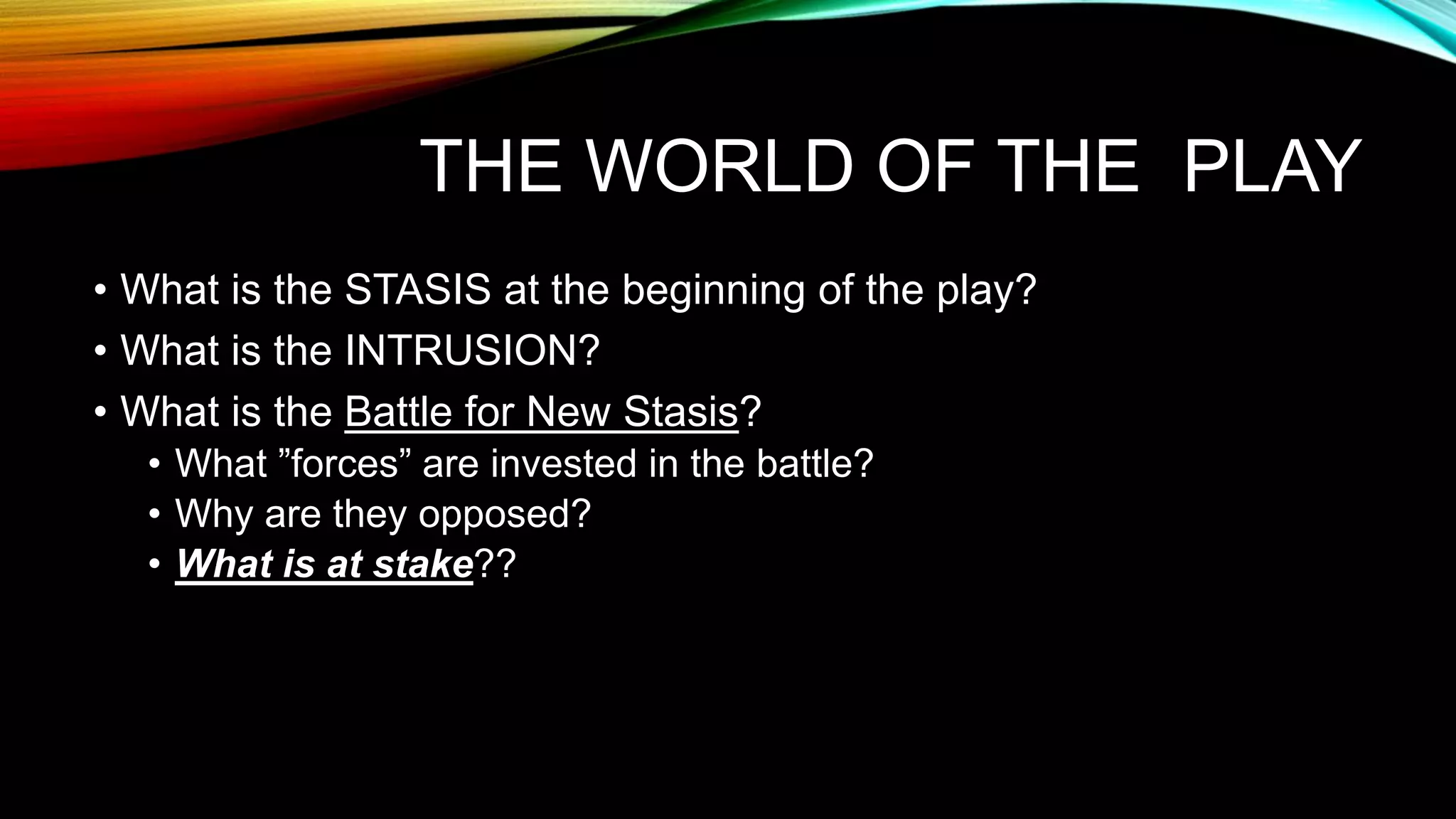 THE WORLD OF THE PLAY

• What is the STASIS at the beginning of the play?
• What is the INTRUSION?
• What is the Battle for New Stasis?
  • What ”forces” are invested in the battle?
  • Why are they opposed?
  • What is at stake??